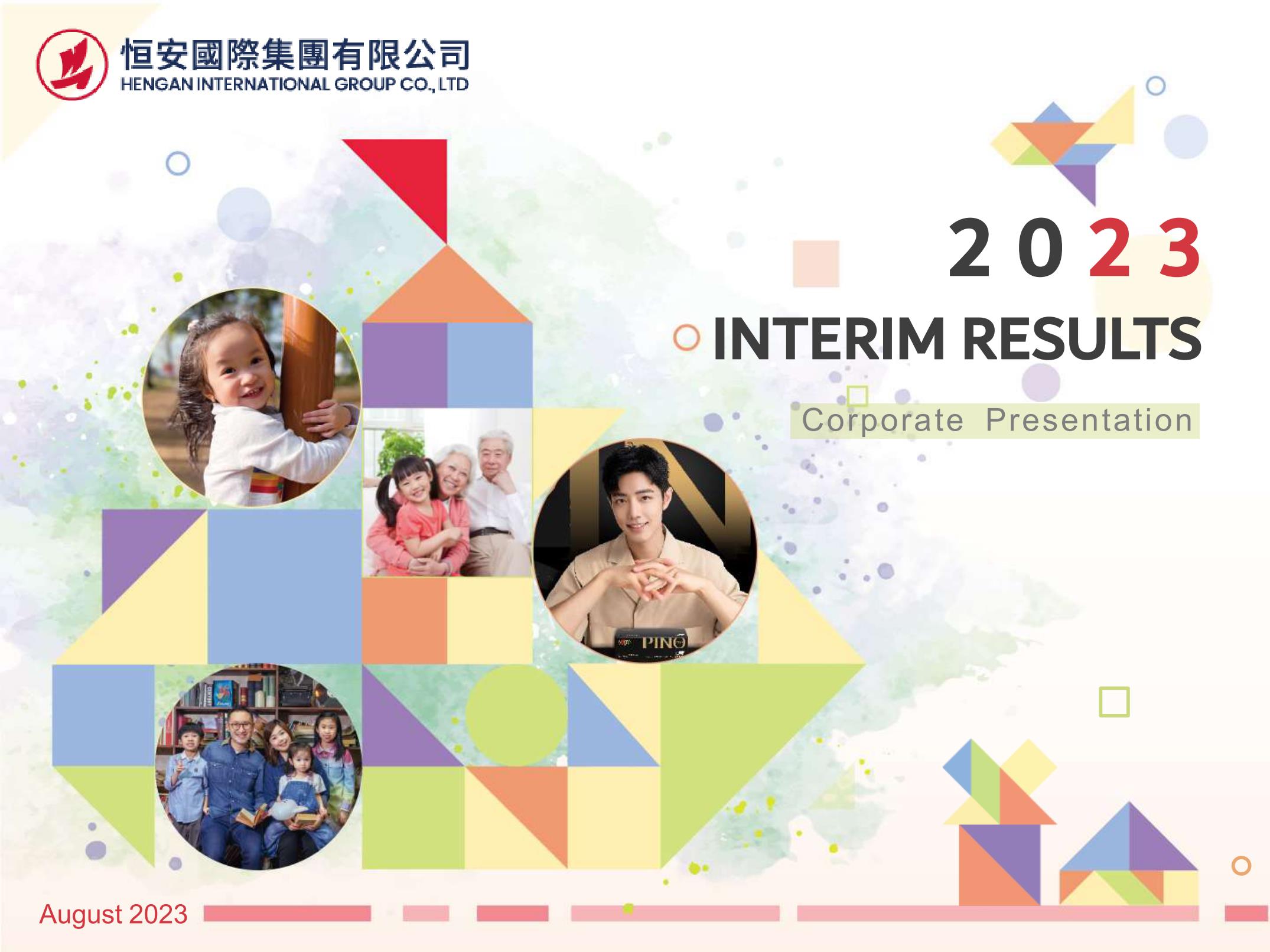 恒安國際集團有限公司
HENGAN INTERNATIONAL GROUP CO., LTD

2023
INTERIM RESULTS
Corporate Presentation

PINO

August 2023